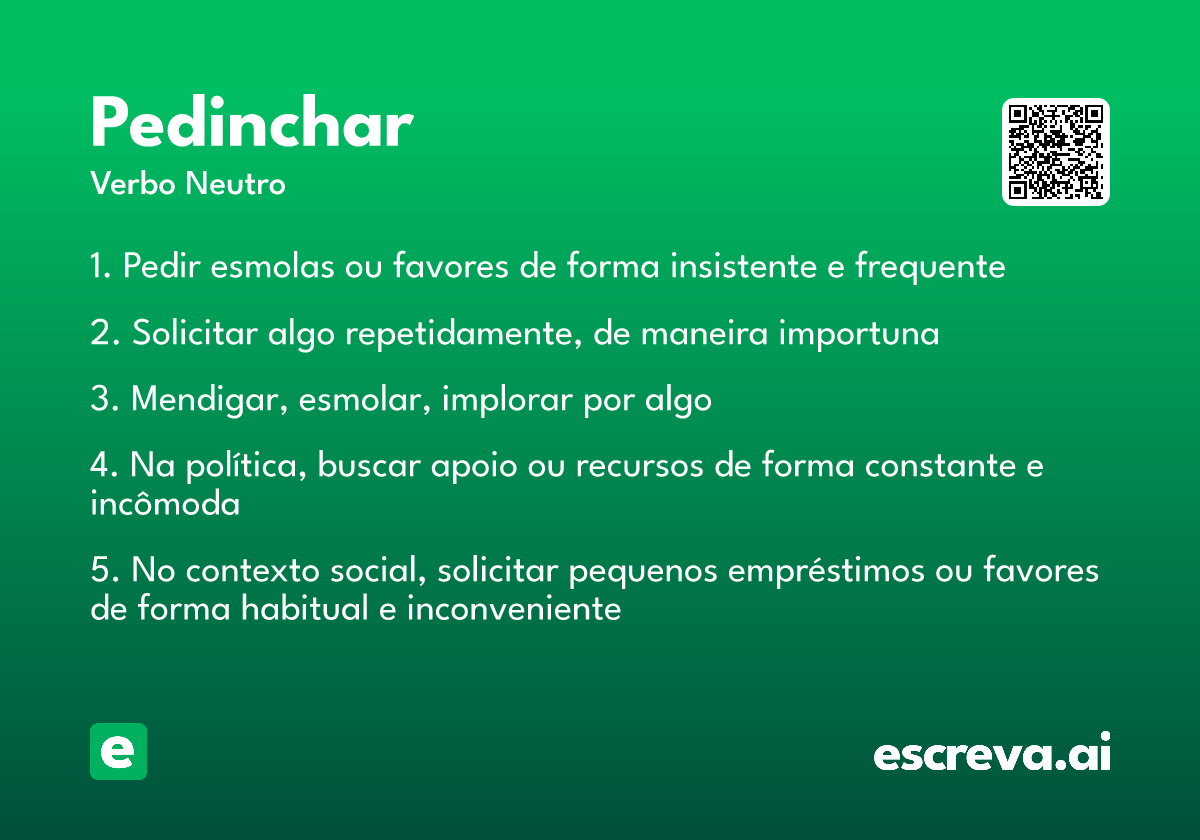 Pedinchar
Verbo Neutro

1. Pedir esmolas ou favores de forma insistente e frequente

2. Solicitar algo repetidamente, de maneira importuna

3. Mendigar, esmolar, implorar por algo

4. Na política, buscar apoio ou recursos de forma constante e incômoda

5. No contexto social, solicitar pequenos empréstimos ou favores de forma habitual e inconveniente

e

escreva.ai